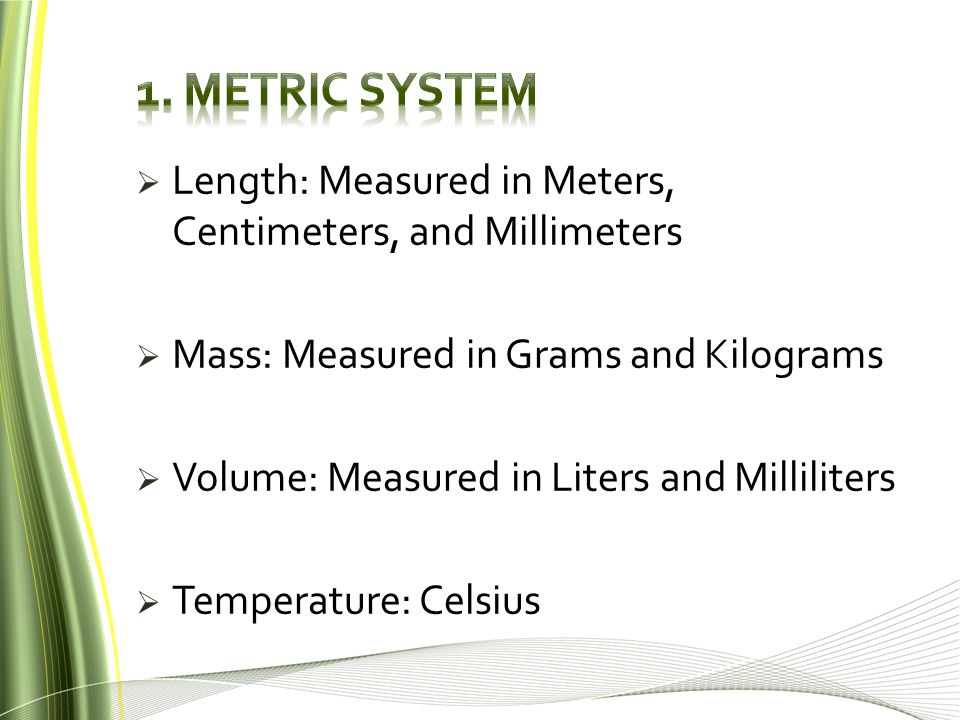 1. METRIC SYSTEM

➢ Length: Measured in Meters, Centimeters, and Millimeters

➢ Mass: Measured in Grams and Kilograms

➢ Volume: Measured in Liters and Milliliters

➢ Temperature: Celsius